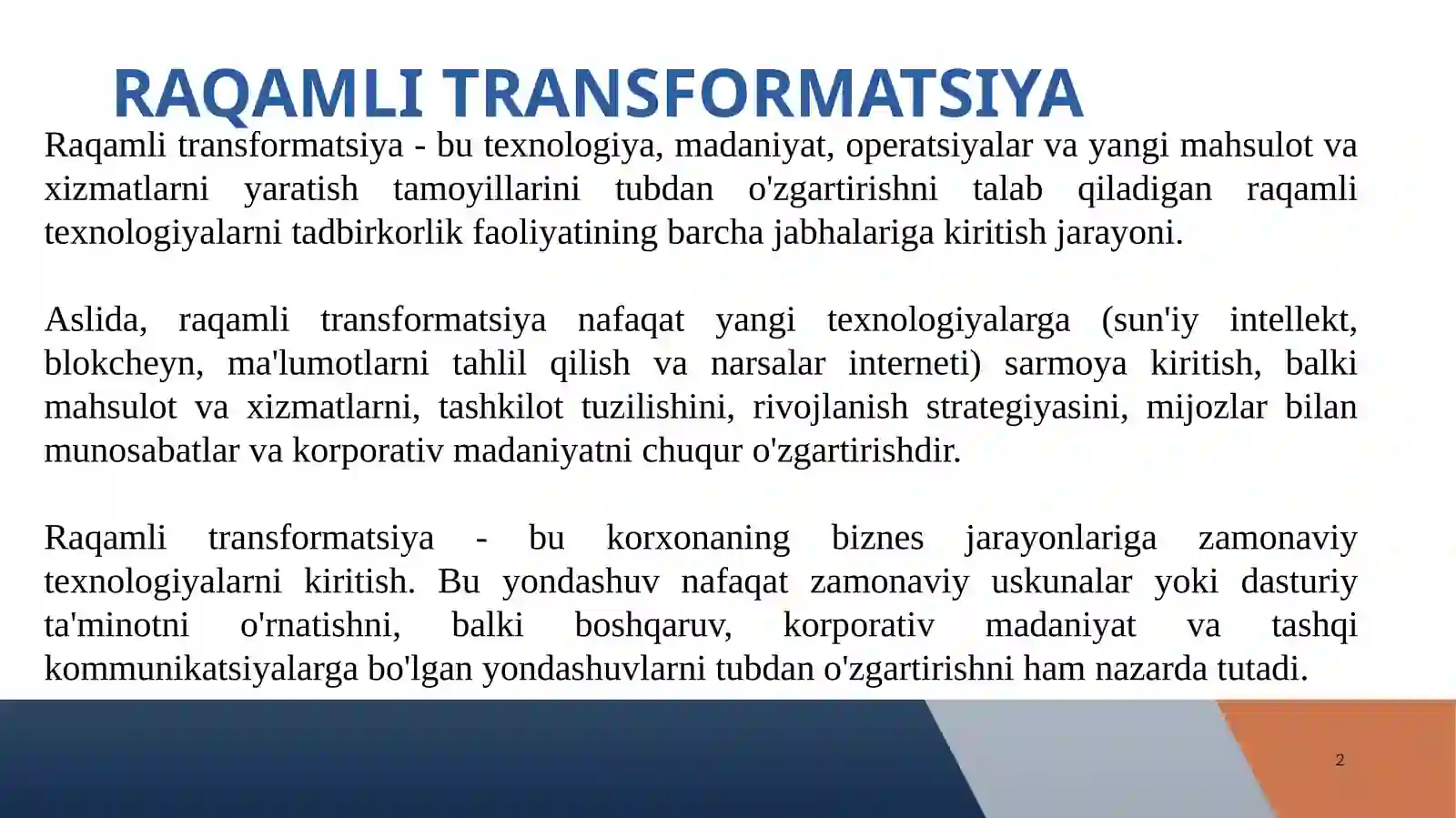 RAQAMLI TRANSFORMATSIYA

Raqamli transformatsiya - bu texnologiya, madaniyat, operatsiyalar va yangi mahsulot va xizmatlarni yaratish tamoyillarini tubdan o'zgartirishni talab qiladigan raqamli texnologiyalarni tadbirkorlik faoliyatining barcha jabhalariga kiritish jarayoni.

Aslida, raqamli transformatsiya nafaqat yangi texnologiyalarga (sun'iy intellekt, blokcheyn, ma'lumotlarni tahlil qilish va narsalar interneti) sarmoya kiritish, balki mahsulot va xizmatlarni, tashkilot tuzilishini, rivojlanish strategiyasini, mijozlar bilan munosabatlar va korporativ madaniyatni chuqur o'zgartirishdir.

Raqamli transformatsiya - bu korxonaning biznes jarayonlariga zamonaviy texnologiyalarni kiritish. Bu yondashuv nafaqat zamonaviy uskunalar yoki dasturiy ta'minotni o'rnatishni, balki boshqaruv, korporativ madaniyat va tashqi kommunikatsiyalarga bo'lgan yondashuvlarni tubdan o'zgartirishni ham nazarda tutadi.

2